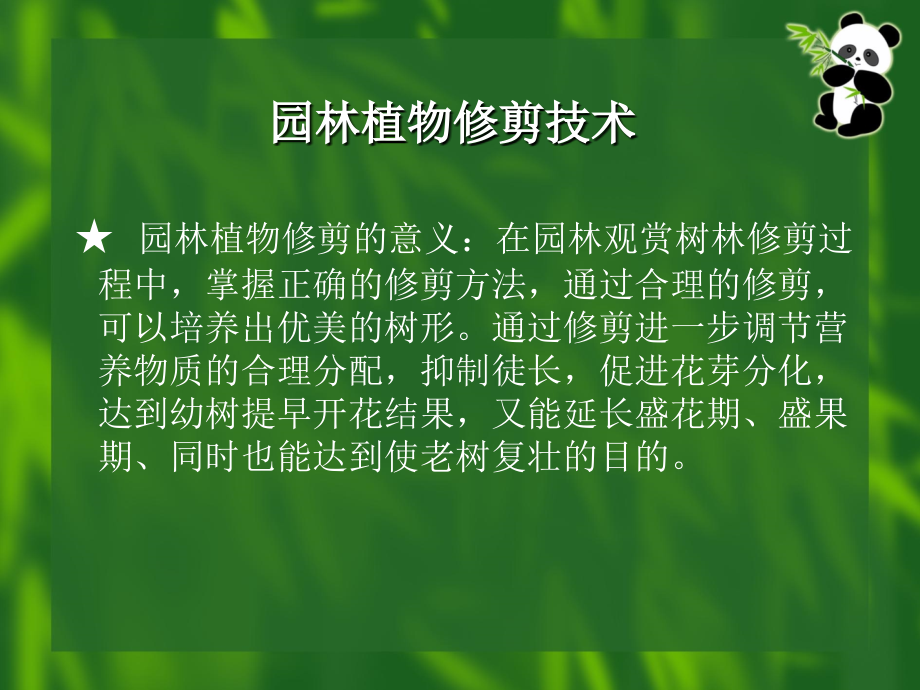 园林植物修剪技术

★ 园林植物修剪的意义：在园林观赏树林修剪过程中，掌握正确的修剪方法，通过合理的修剪，可以培养出优美的树形。通过修剪进一步调节营养物质的合理分配，抑制徒长，促进花芽分化，达到幼树提早开花结果，又能延长盛花期、盛果期、同时也能达到使老树复壮的目的。